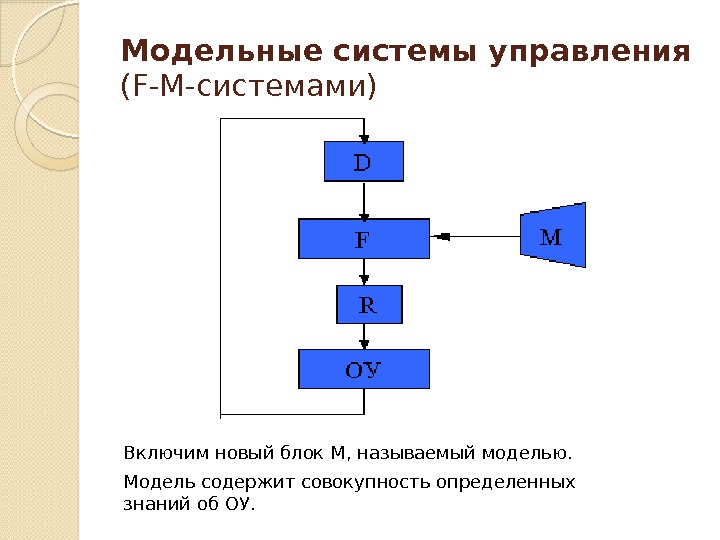 Модельные системы управления
(F-M-системами)

D

F

M

R

ОУ

Включим новый блок М, называемый моделью.

Модель содержит совокупность определенных знаний об ОУ.